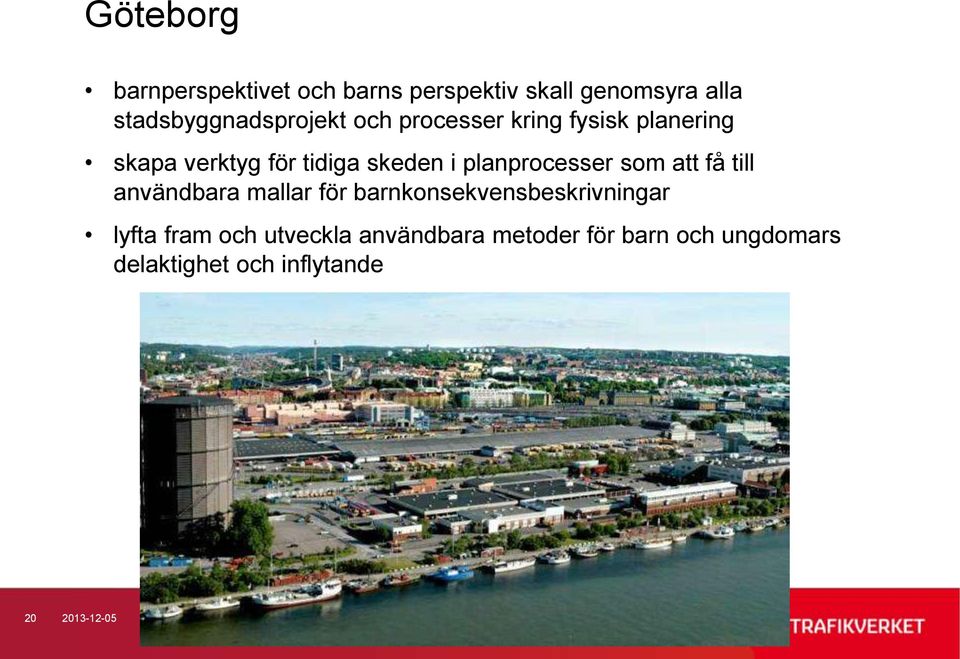 Göteborg

• barnperspektivet och barns perspektiv skall genomsyra alla stadsbyggnadsprojekt och processer kring fysisk planering

• skapa verktyg för tidiga skeden i planprocesser som att få till användbara mallar för barnkonsekvensbeskrivningar

• lyfta fram och utveckla användbara metoder för barn och ungdomars delaktighet och inflytande

20 2013-12-05

TRAFIKVERKET